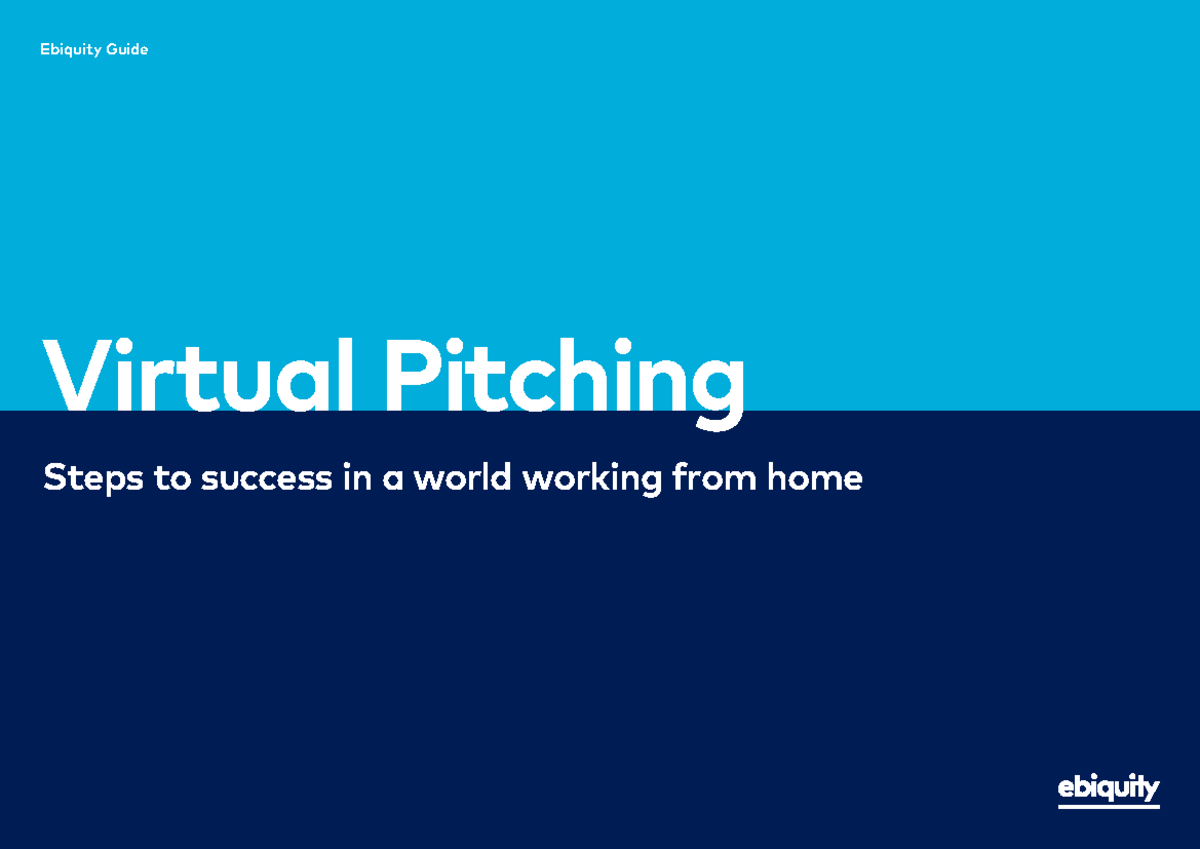 Ebiquity Guide

Virtual Pitching

Steps to success in a world working from home

ebiquity